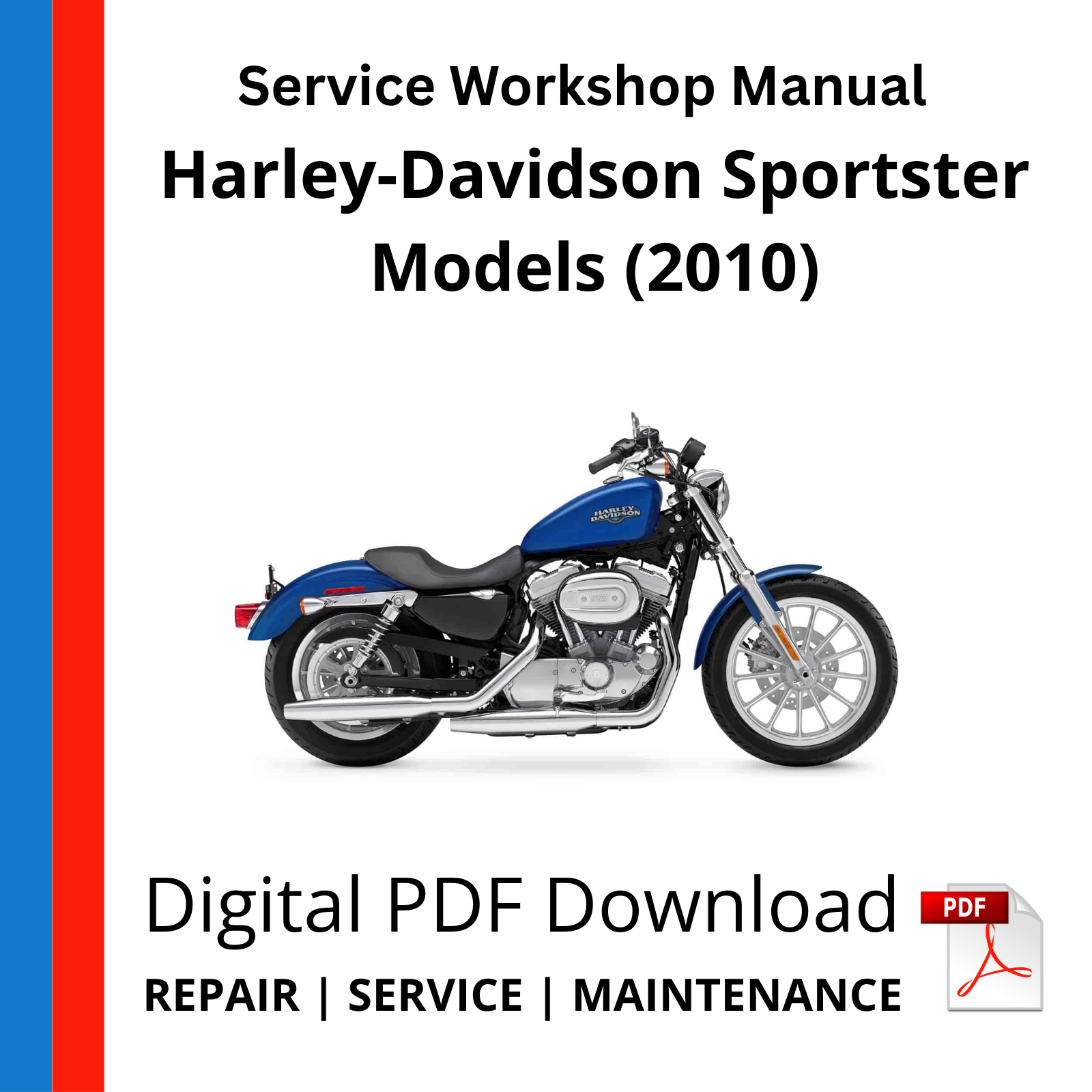 Service Workshop Manual
Harley-Davidson Sportster Models (2010)

HARLEY-DAVIDSON

Digital PDF Download

PDF

REPAIR | SERVICE | MAINTENANCE